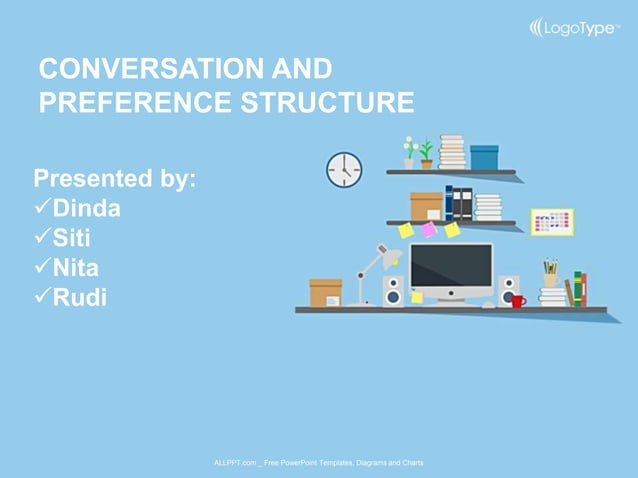 LogoType™

CONVERSATION AND PREFERENCE STRUCTURE

Presented by:
✓Dinda
✓Siti
✓Nita
✓Rudi

ALLPPT.com _ Free PowerPoint Templates, Diagrams and Charts